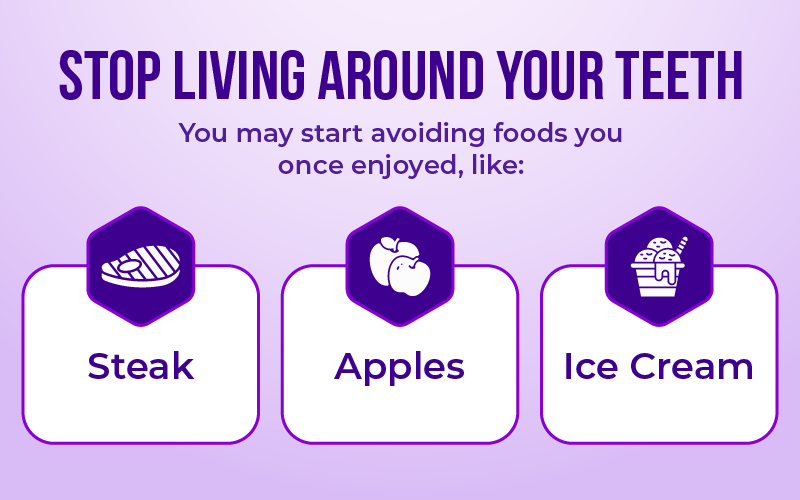 STOP LIVING AROUND YOUR TEETH

You may start avoiding foods you once enjoyed, like:

Steak

Apples

Ice Cream